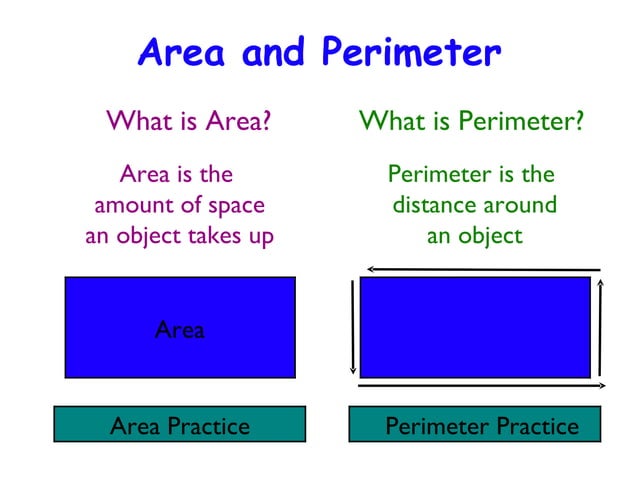 Area and Perimeter

What is Area?

Area is the amount of space an object takes up

Area

Area Practice

What is Perimeter?

Perimeter is the distance around an object

Perimeter Practice